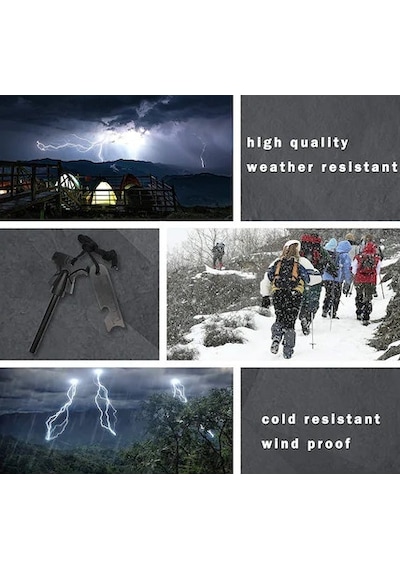 high quality
weather resistant

cold resistant
wind proof